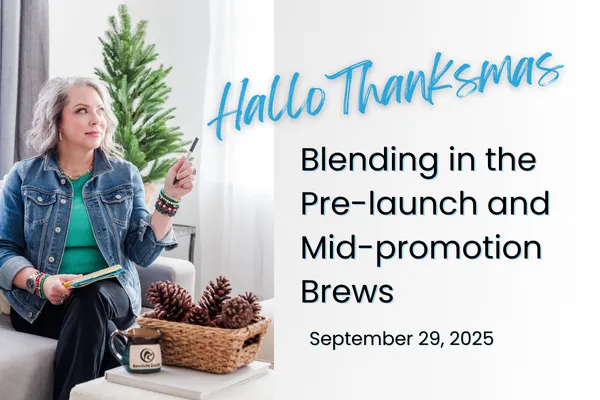 HalloThanksmas

Blending in the Pre-launch and Mid-promotion Brews

September 29, 2025

Resolute Social